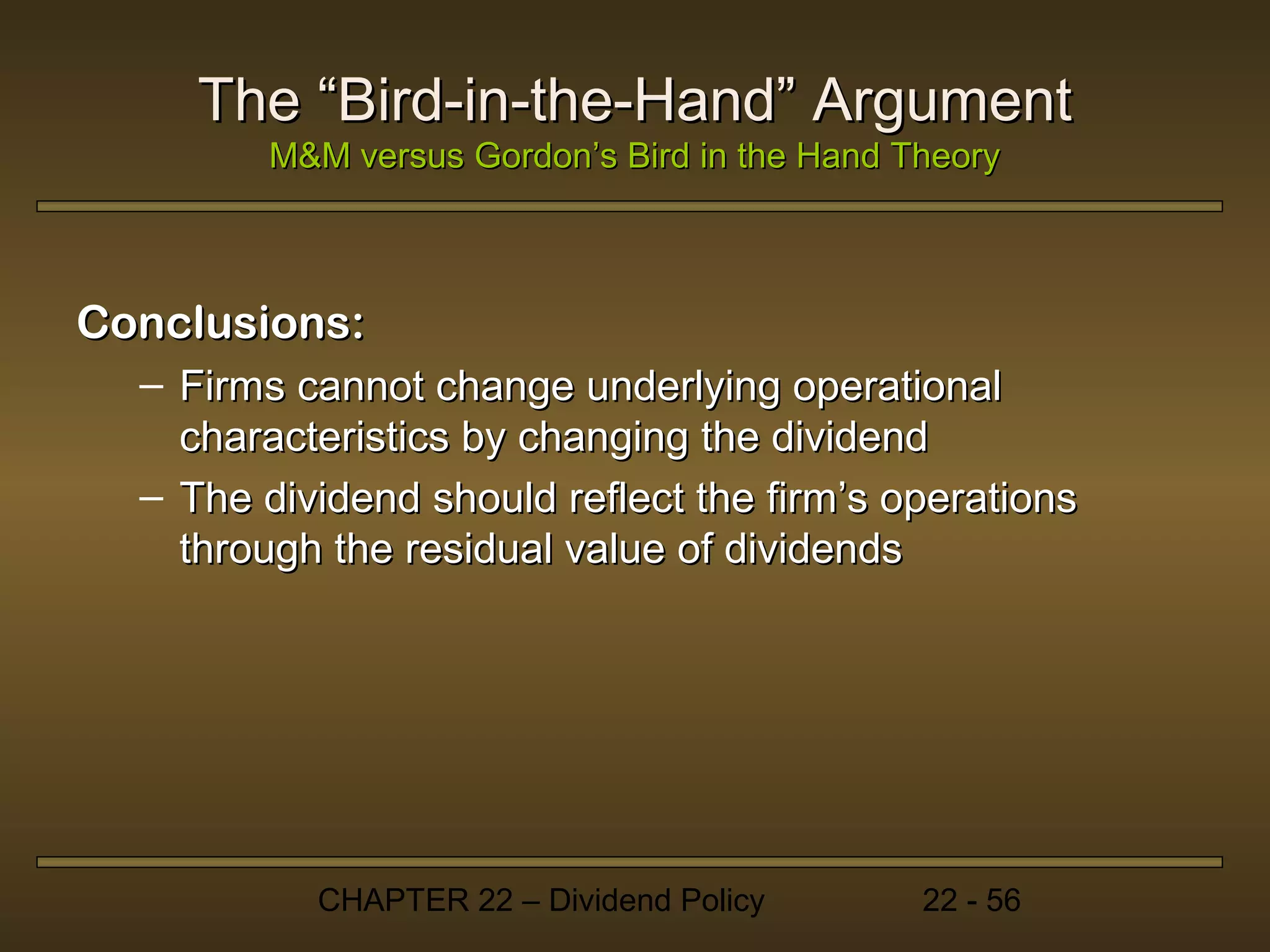 The “Bird-in-the-Hand” Argument
M&M versus Gordon’s Bird in the Hand Theory

Conclusions:

– Firms cannot change underlying operational characteristics by changing the dividend

– The dividend should reflect the firm’s operations through the residual value of dividends

CHAPTER 22 – Dividend Policy 22 - 56